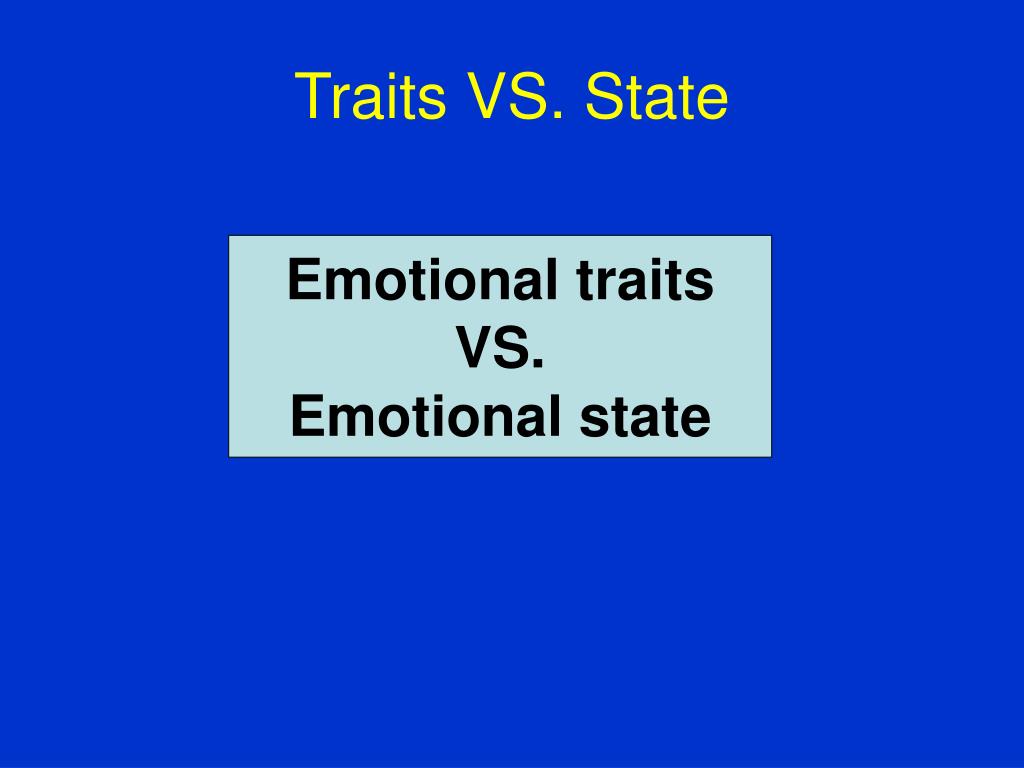 Traits VS. State

Emotional traits
VS.
Emotional state